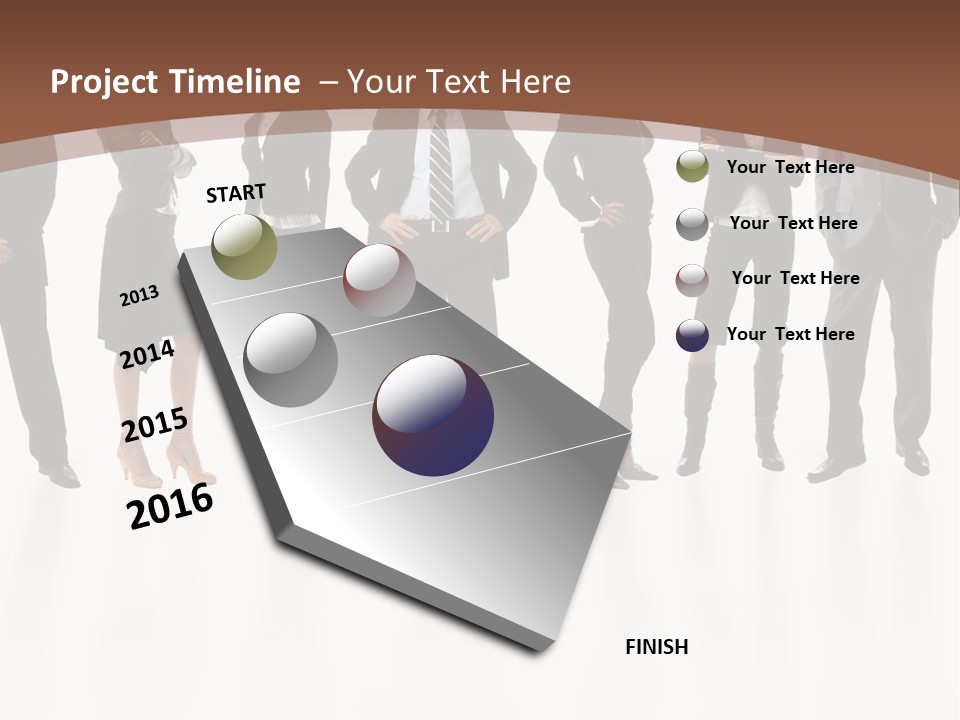 Project Timeline – Your Text Here

START

2013

2014

2015

2016

Your Text Here

Your Text Here

Your Text Here

Your Text Here

FINISH